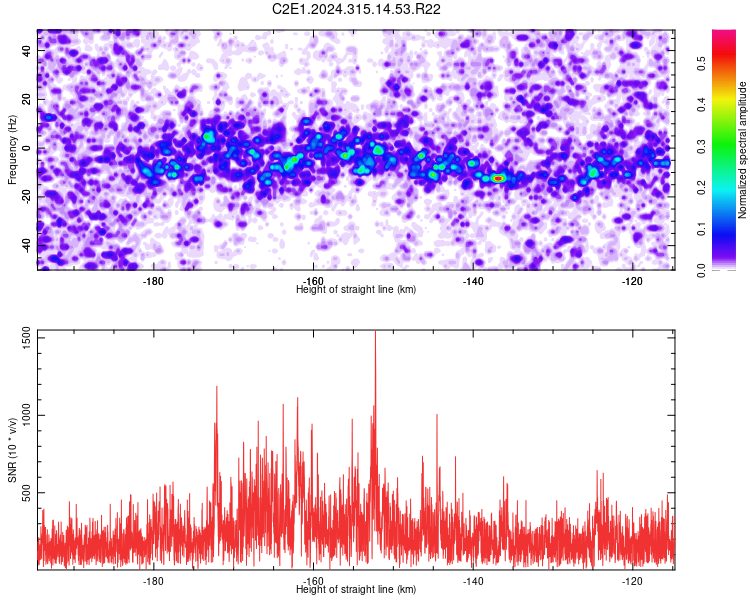 C2E1.2024.315.14.53.R22

Frequency (Hz)
40
20
0
-20
-40
-180
-160
-140
-120
Height of straight line (km)

Normalized spectral amplitude
0.0
0.1
0.2
0.3
0.4
0.5

SNR (10 * v/v)
1500
1000
500
-180
-160
-140
-120
Height of straight line (km)